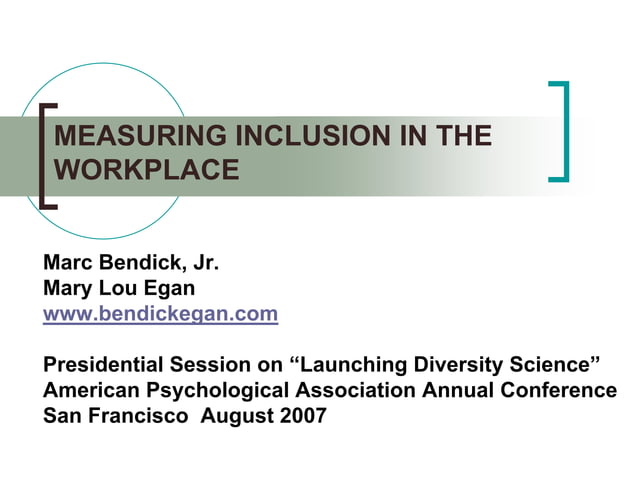 MEASURING INCLUSION IN THE WORKPLACE

Marc Bendick, Jr.
Mary Lou Egan
www.bendickegan.com

Presidential Session on “Launching Diversity Science”
American Psychological Association Annual Conference
San Francisco August 2007